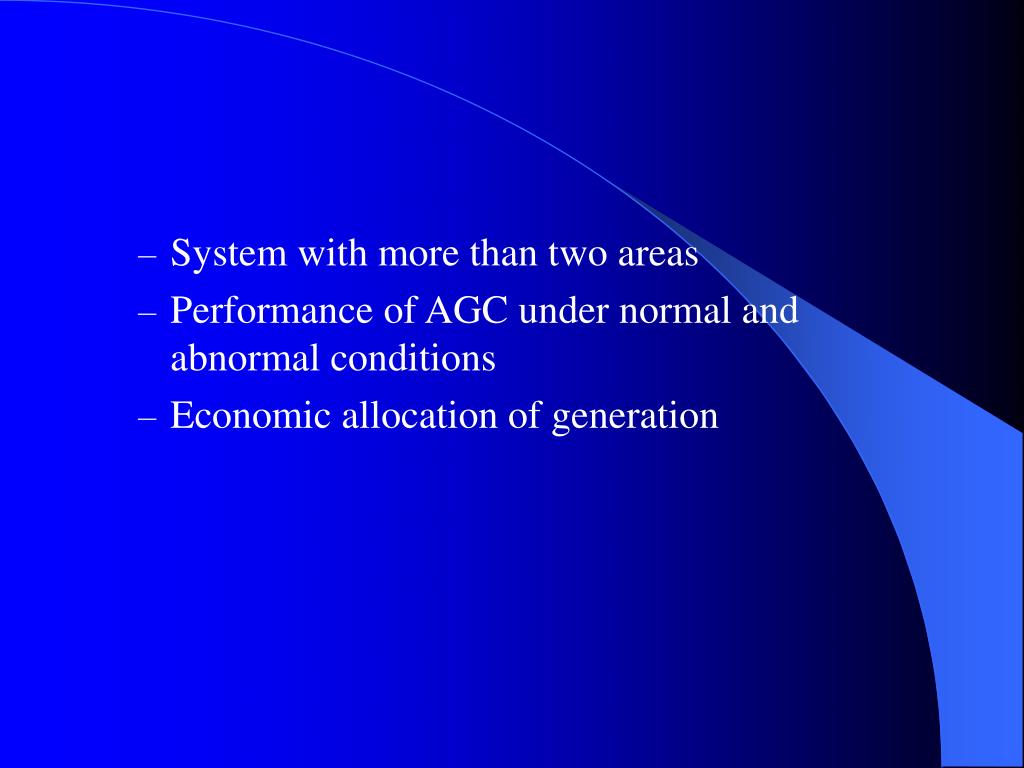 – System with more than two areas
– Performance of AGC under normal and abnormal conditions
– Economic allocation of generation